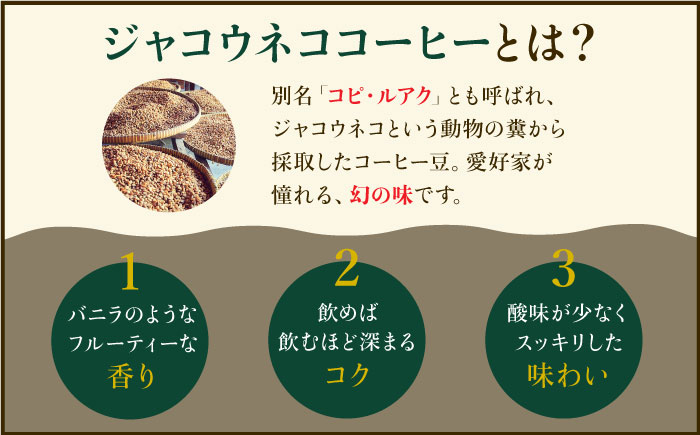 ジャコウネココーヒーとは?

別名「コピ・ルアク」とも呼ばれ、ジャコウネコという動物の糞から採取したコーヒー豆。愛好家が憧れる、幻の味です。

1
バニラのような
フルーティーな
香り

2
飲めば
飲むほど深まる
コク

3
酸味が少なく
スッキリした
味わい